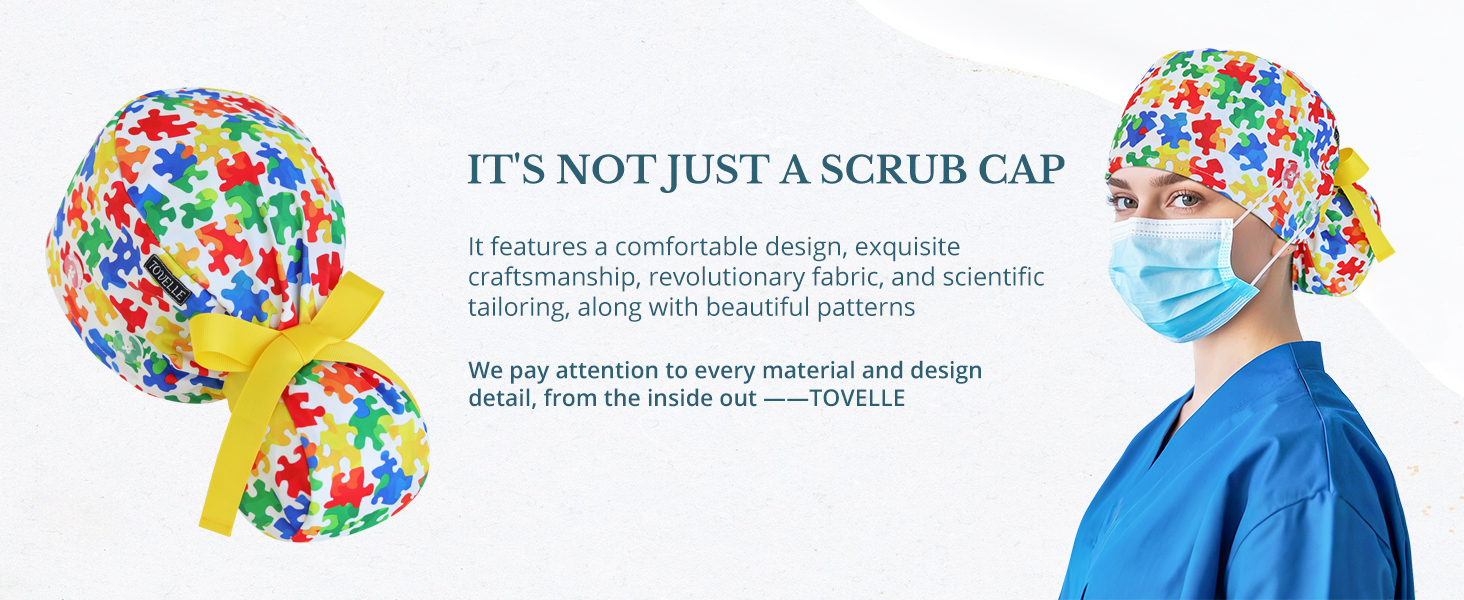 TOVELLE

IT'S NOT JUST A SCRUB CAP

It features a comfortable design, exquisite craftsmanship, revolutionary fabric, and scientific tailoring, along with beautiful patterns

We pay attention to every material and design detail, from the inside out ——TOVELLE